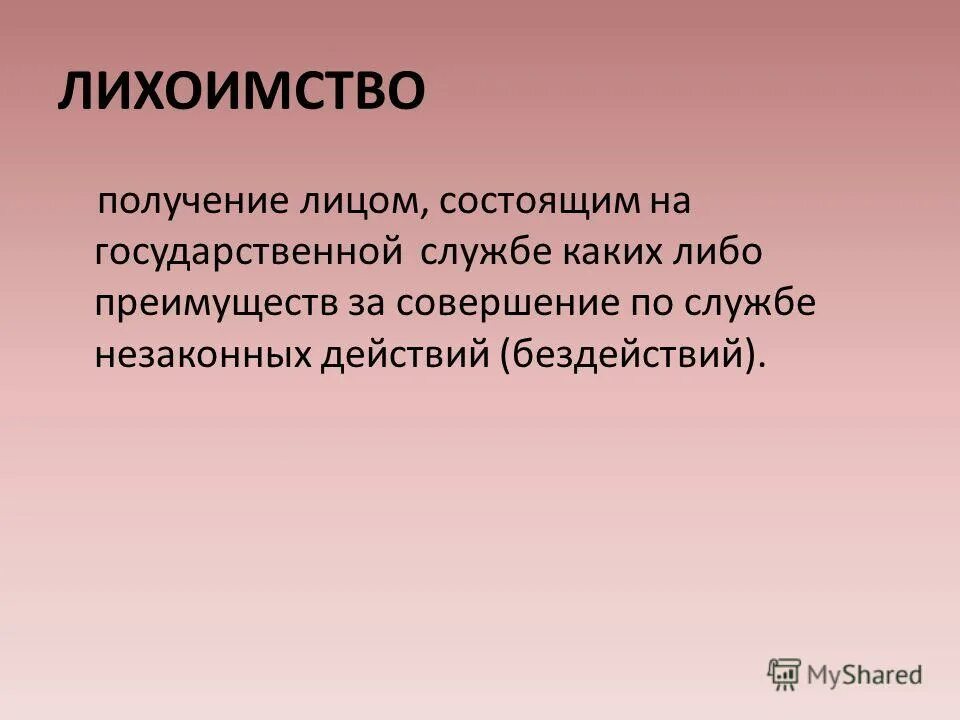 ЛИХОИМСТВО

получение лицом, состоящим на государственной службе каких либо преимуществ за совершение по службе незаконных действий (бездействий).

MyShared